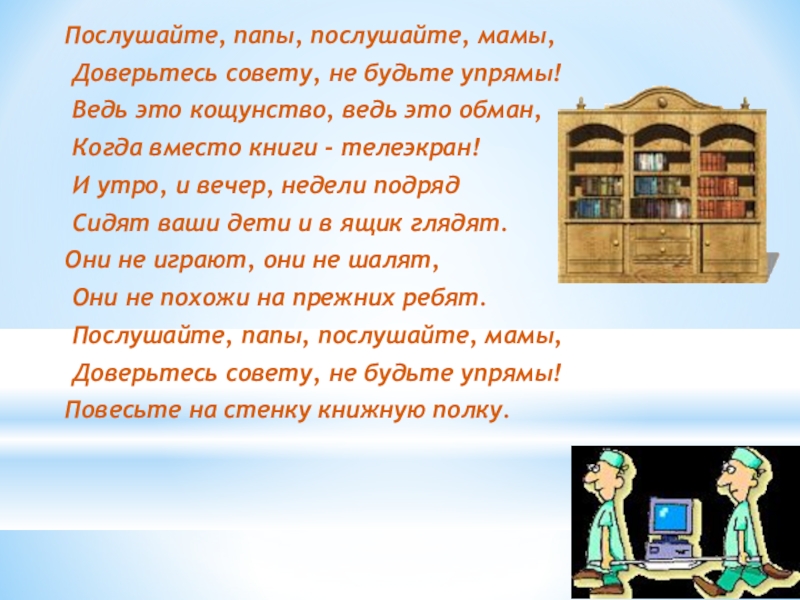 Послушайте, папы, послушайте, мамы,
Доверьтесь совету, не будьте упрямы!
Ведь это кощунство, ведь это обман,
Когда вместо книги - телеэкран!
И утро, и вечер, недели подряд
Сидят ваши дети и в ящик глядят.
Они не играют, они не шалят,
Они не похожи на прежних ребят.
Послушайте, папы, послушайте, мамы,
Доверьтесь совету, не будьте упрямы!
Повесьте на стенку книжную полку.